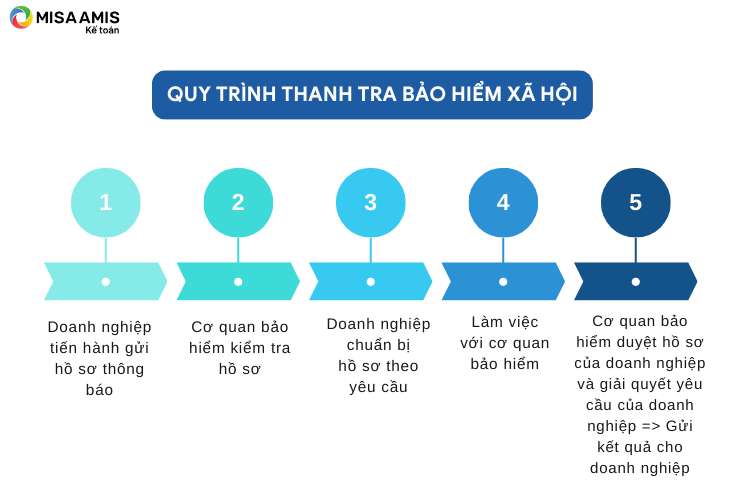 MISA AMIS
Kế toán

QUY TRÌNH THANH TRA BẢO HIỂM XÃ HỘI

1

Doanh nghiệp tiến hành gửi hồ sơ thông báo

2

Cơ quan bảo hiểm kiểm tra hồ sơ

3

Doanh nghiệp chuẩn bị hồ sơ theo yêu cầu

4

Làm việc với cơ quan bảo hiểm

5

Cơ quan bảo hiểm duyệt hồ sơ của doanh nghiệp và giải quyết yêu cầu của doanh nghiệp => Gửi kết quả cho doanh nghiệp